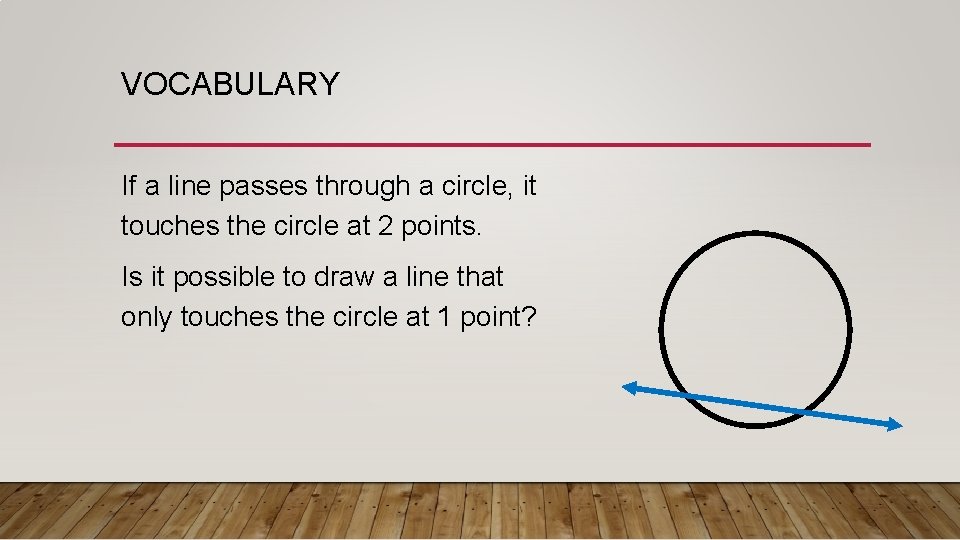 VOCABULARY

If a line passes through a circle, it touches the circle at 2 points.

Is it possible to draw a line that only touches the circle at 1 point?